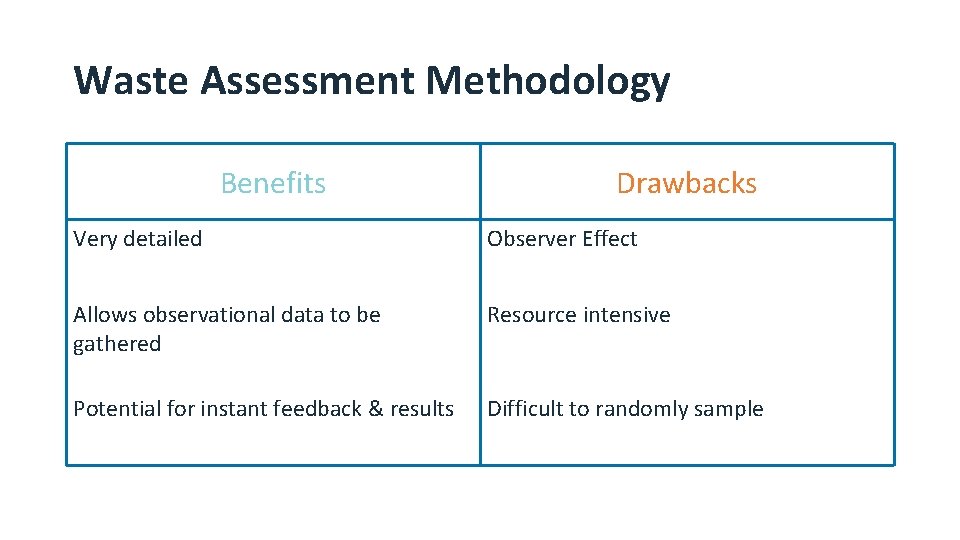 Waste Assessment Methodology

| Benefits | Drawbacks |
|---|---|
| Very detailed | Observer Effect |
| Allows observational data to be gathered | Resource intensive |
| Potential for instant feedback & results | Difficult to randomly sample |